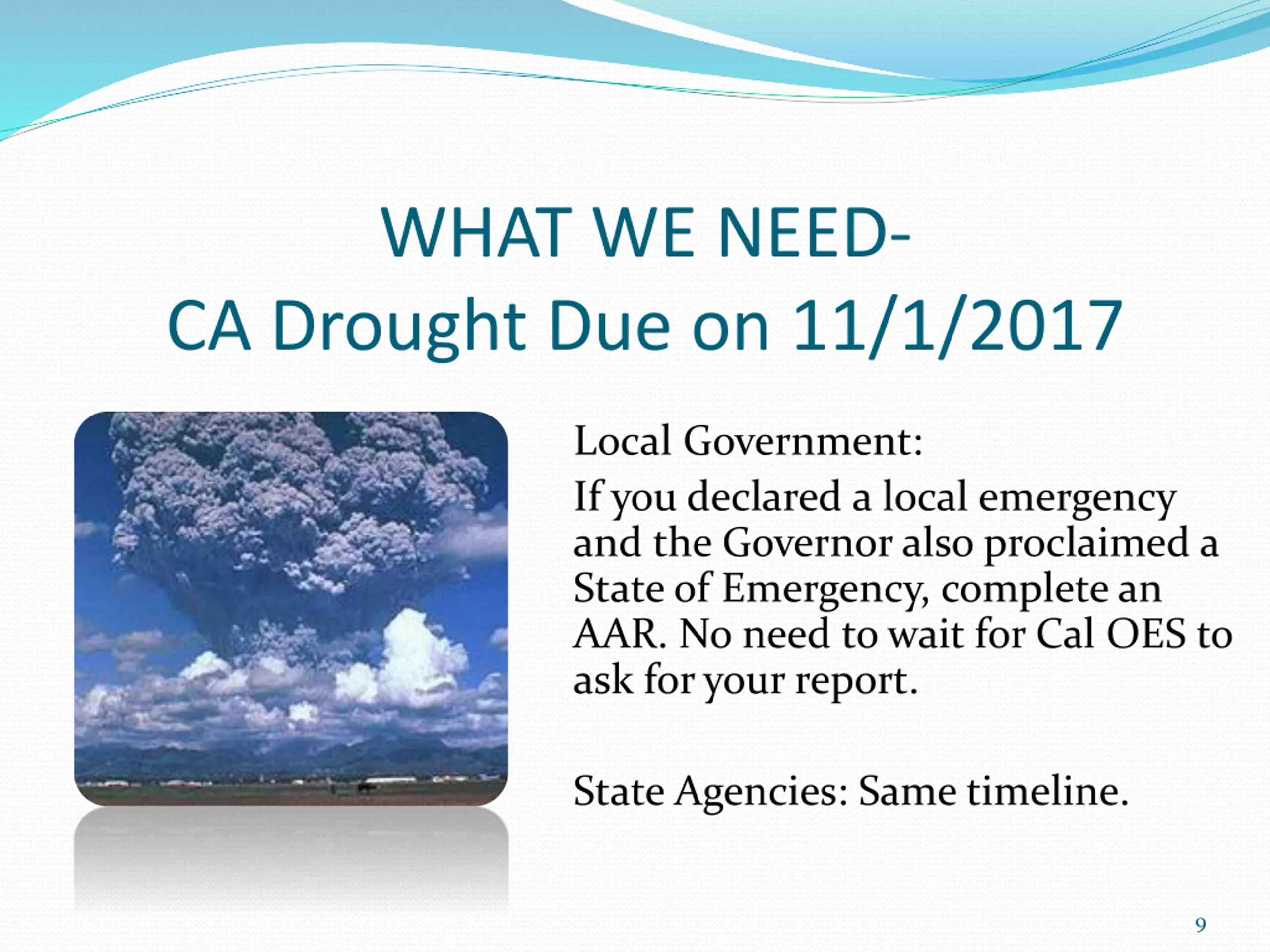 WHAT WE NEED-
CA Drought Due on 11/1/2017

Local Government:

If you declared a local emergency and the Governor also proclaimed a State of Emergency, complete an AAR. No need to wait for Cal OES to ask for your report.

State Agencies: Same timeline.

9